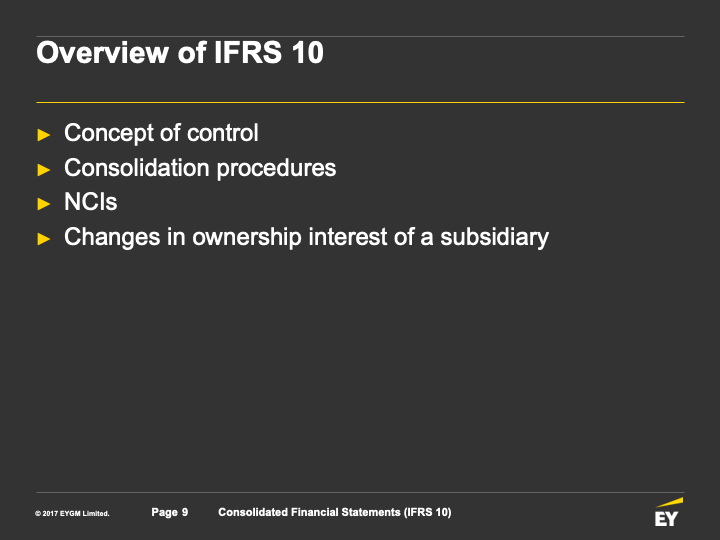 Overview of IFRS 10

► Concept of control
► Consolidation procedures
► NCIs
► Changes in ownership interest of a subsidiary

© 2017 EYGM Limited. Page 9 Consolidated Financial Statements (IFRS 10)

EY